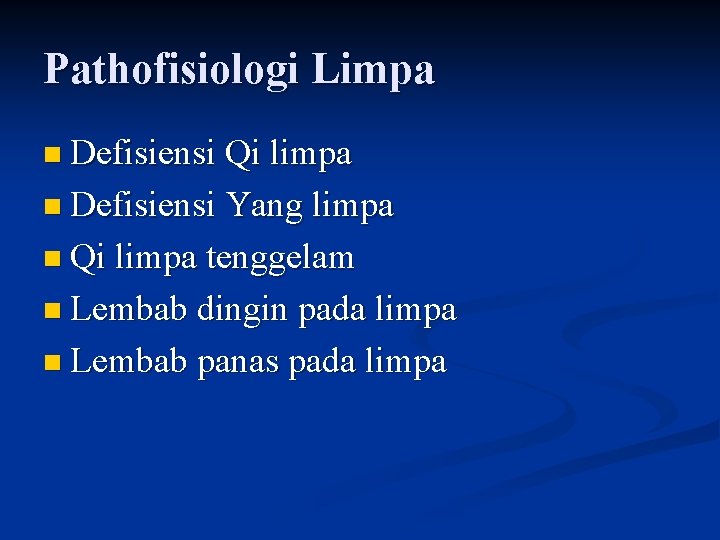 Pathofisiologi Limpa

- Defisiensi Qi limpa
- Defisiensi Yang limpa
- Qi limpa tenggelam
- Lembab dingin pada limpa
- Lembab panas pada limpa